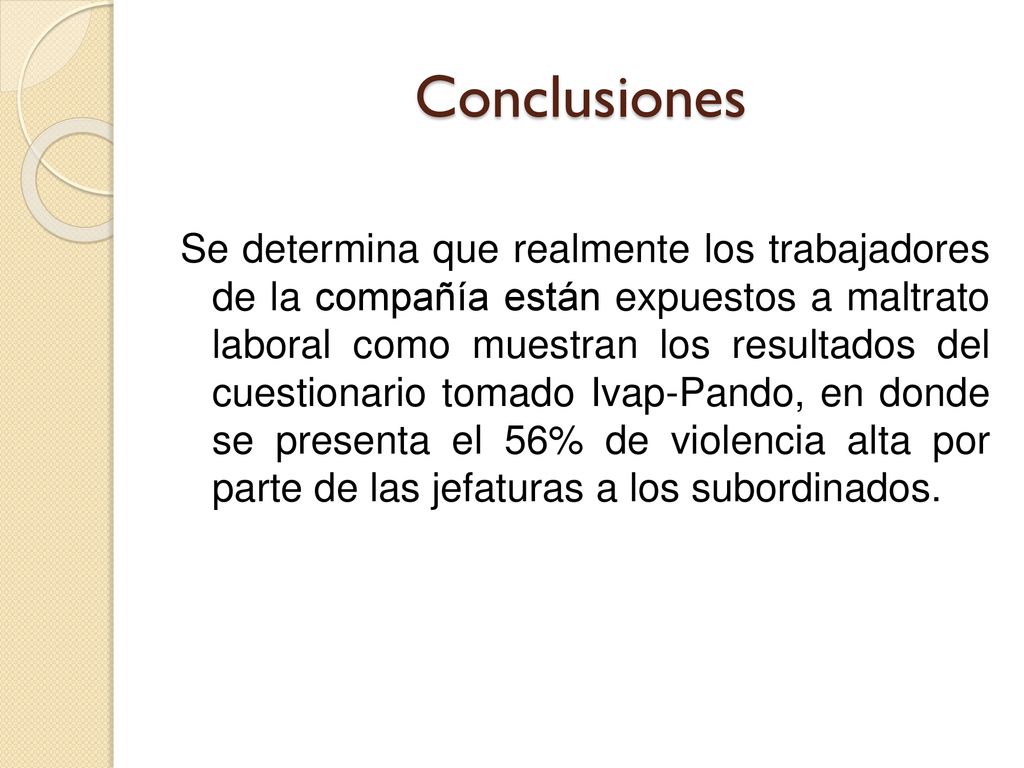 Conclusiones

Se determina que realmente los trabajadores de la compañía están expuestos a maltrato laboral como muestran los resultados del cuestionario tomado Ivap-Pando, en donde se presenta el 56% de violencia alta por parte de las jefaturas a los subordinados.